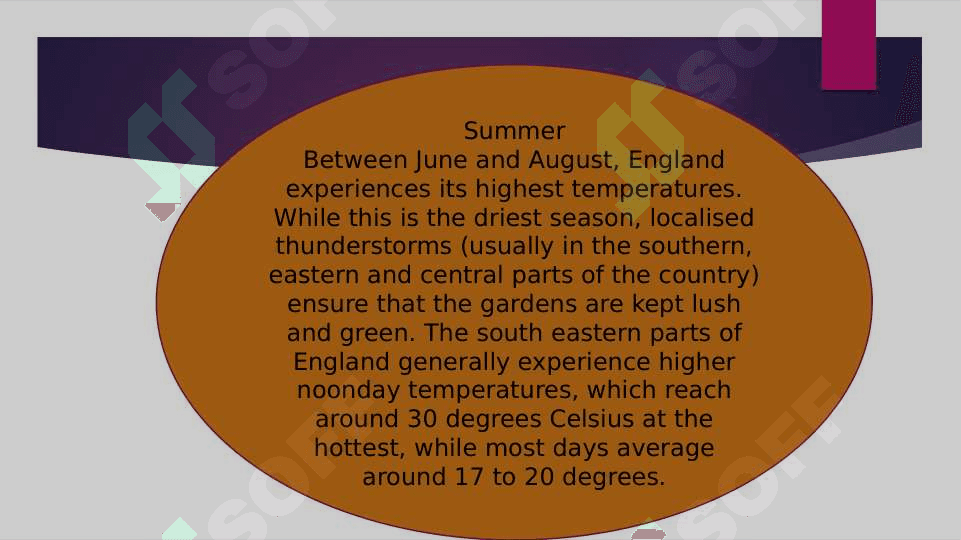 Summer
Between June and August, England experiences its highest temperatures. While this is the driest season, localised thunderstorms (usually in the southern, eastern and central parts of the country) ensure that the gardens are kept lush and green. The south eastern parts of England generally experience higher noonday temperatures, which reach around 30 degrees Celsius at the hottest, while most days average around 17 to 20 degrees.